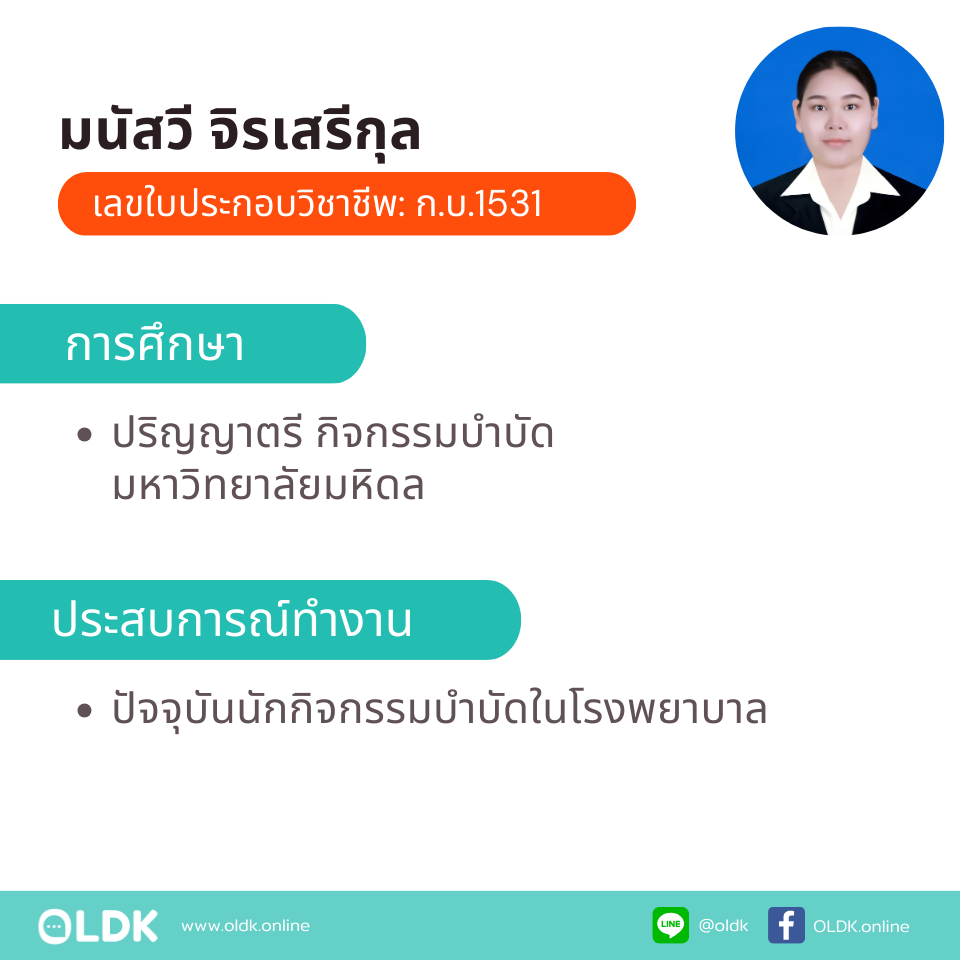 มนัสวี จิรเสรีกุล

เลขใบประกอบวิชาชีพ: ก.บ.1531

การศึกษา

• ปริญญาตรี กิจกรรมบำบัด มหาวิทยาลัยมหิดล

ประสบการณ์ทำงาน

• ปัจจุบันนักกิจกรรมบำบัดในโรงพยาบาล

OLDK www.oldk.online

LINE @oldk

OLDK.online